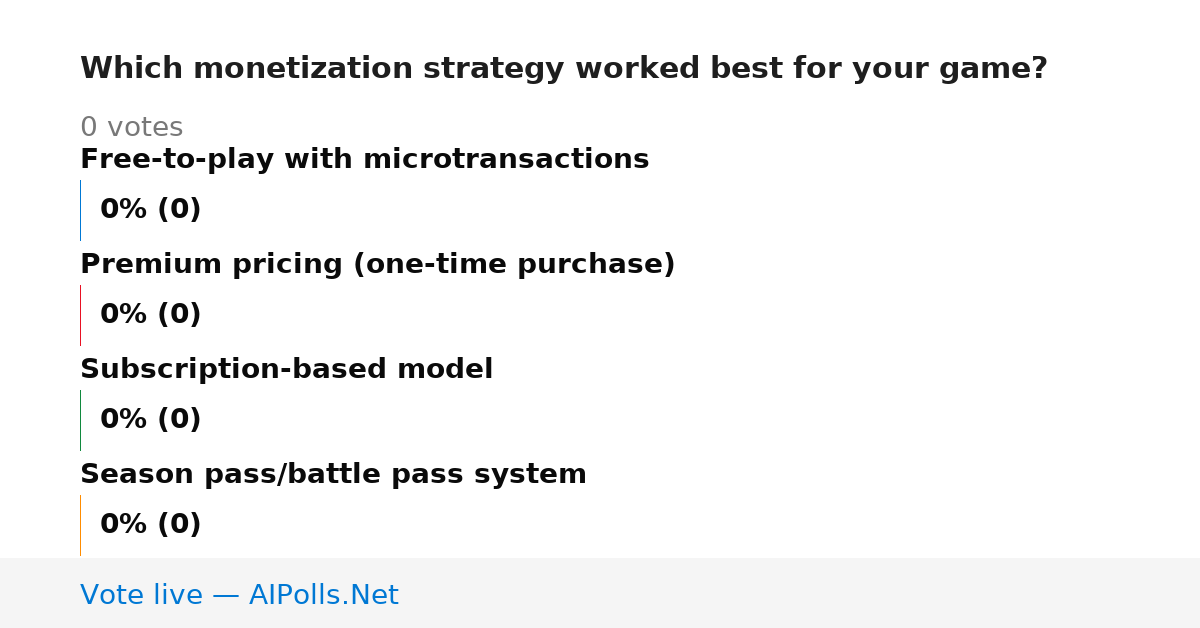 Which monetization strategy worked best for your game?

0 votes

Free-to-play with microtransactions

0% (0)

Premium pricing (one-time purchase)

0% (0)

Subscription-based model

0% (0)

Season pass/battle pass system

0% (0)

Vote live — AIPolls.Net